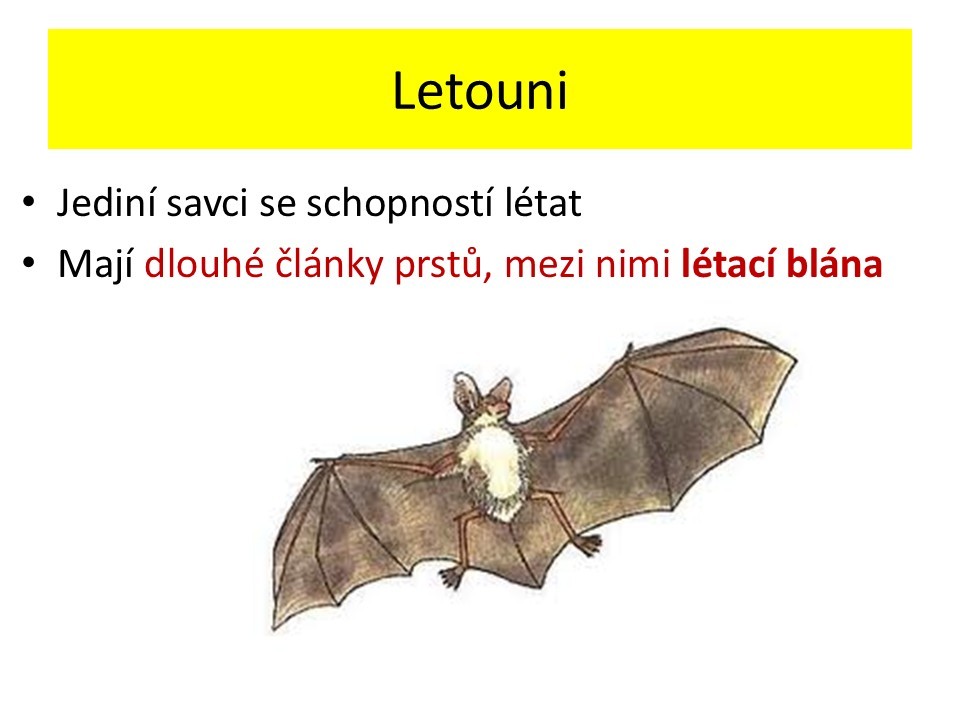 Letouni

• Jediní savci se schopností létat
• Mají dlouhé články prstů, mezi nimi létací blána